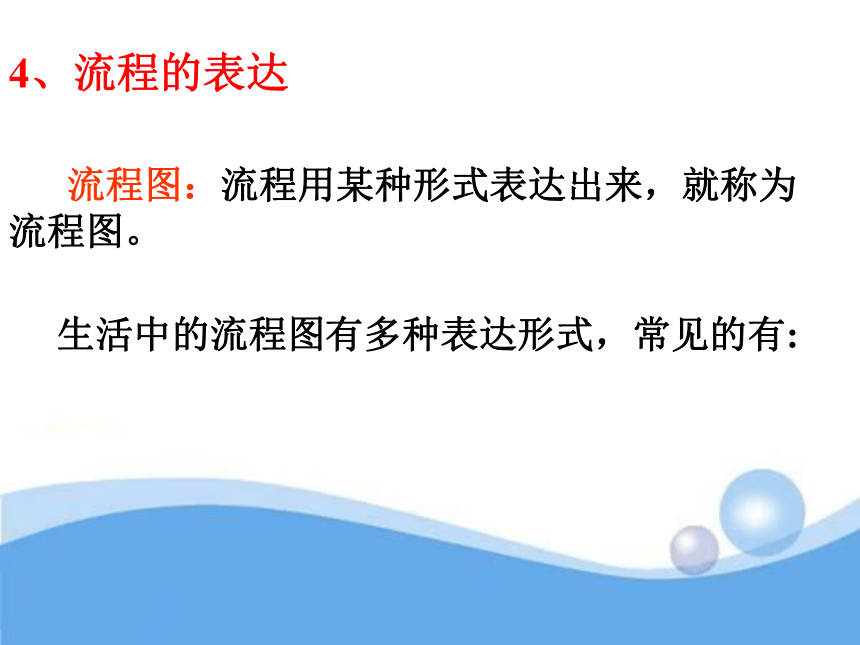 4、流程的表达

流程图：流程用某种形式表达出来，就称为流程图。

生活中的流程图有多种表达形式，常见的有：